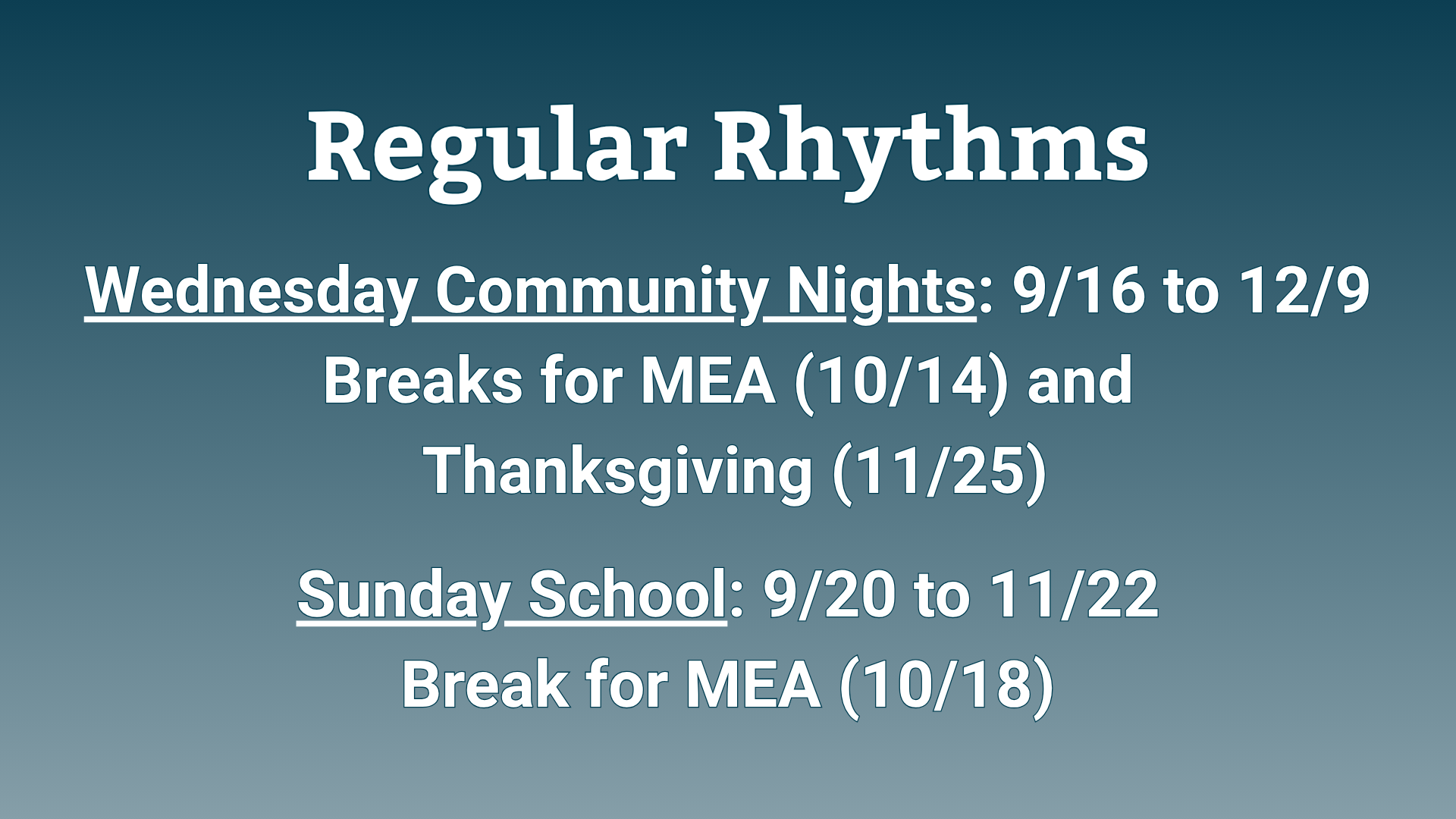 Regular Rhythms

Wednesday Community Nights: 9/16 to 12/9
Breaks for MEA (10/14) and Thanksgiving (11/25)

Sunday School: 9/20 to 11/22
Break for MEA (10/18)